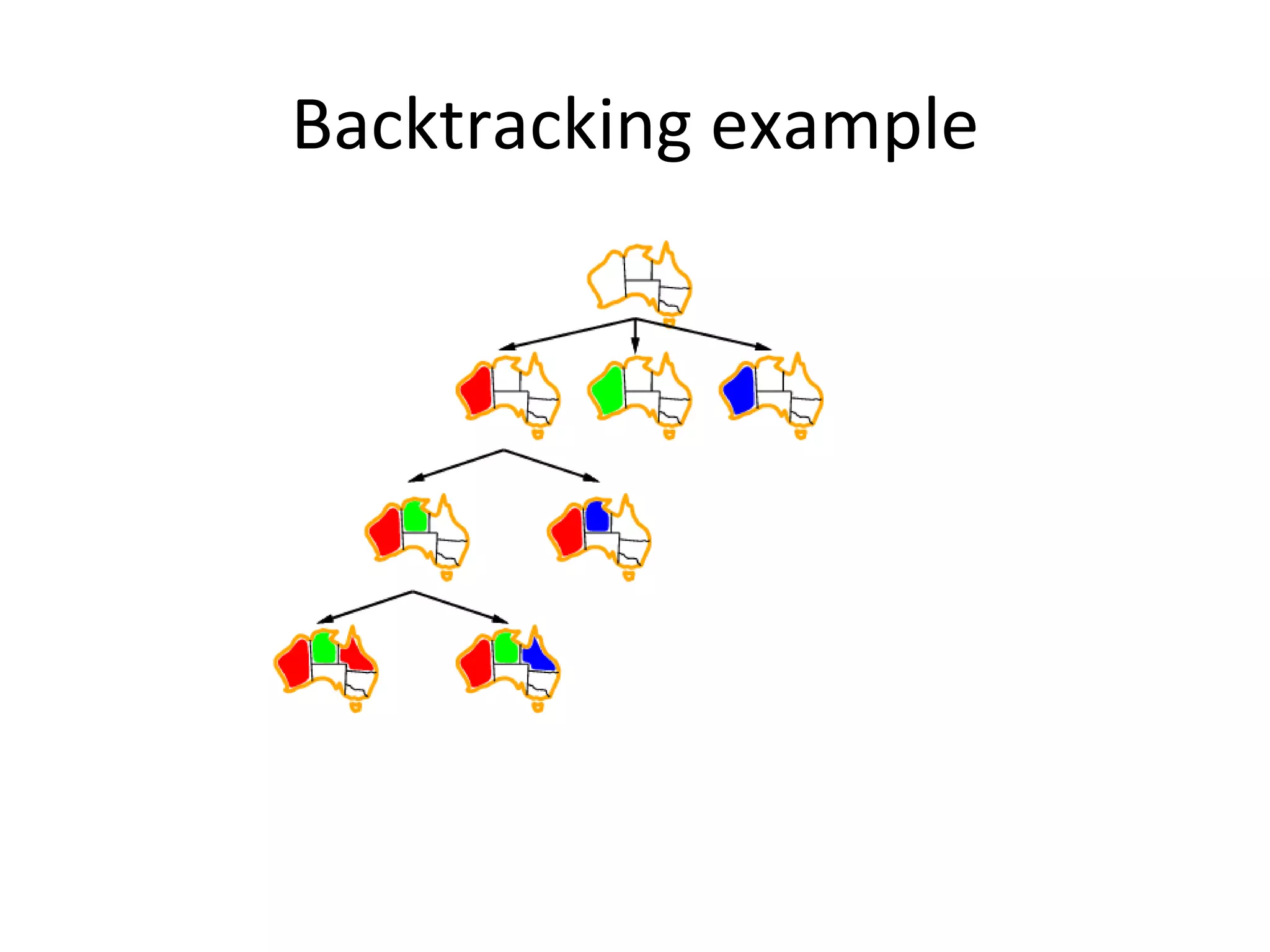 Backtracking example